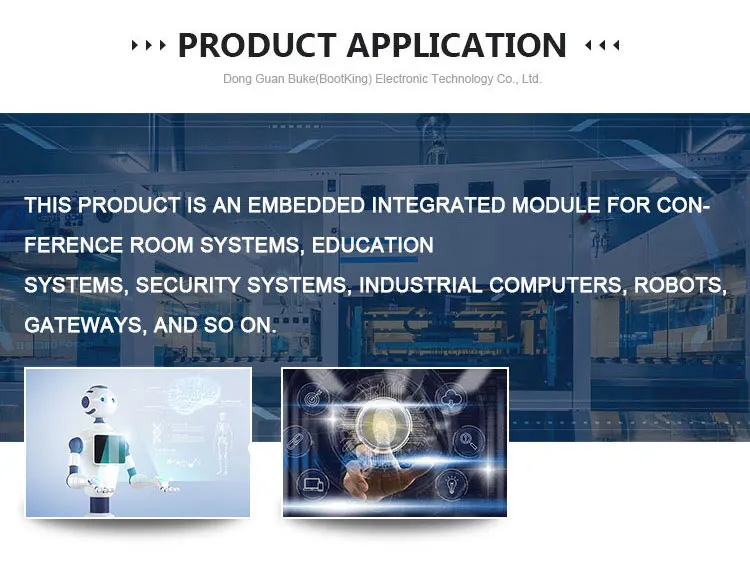 PRODUCT APPLICATION

Dong Guan Buke(BootKing) Electronic Technology Co., Ltd.

THIS PRODUCT IS AN EMBEDDED INTEGRATED MODULE FOR CONFERENCE ROOM SYSTEMS, EDUCATION
SYSTEMS, SECURITY SYSTEMS, INDUSTRIAL COMPUTERS, ROBOTS, GATEWAYS, AND SO ON.